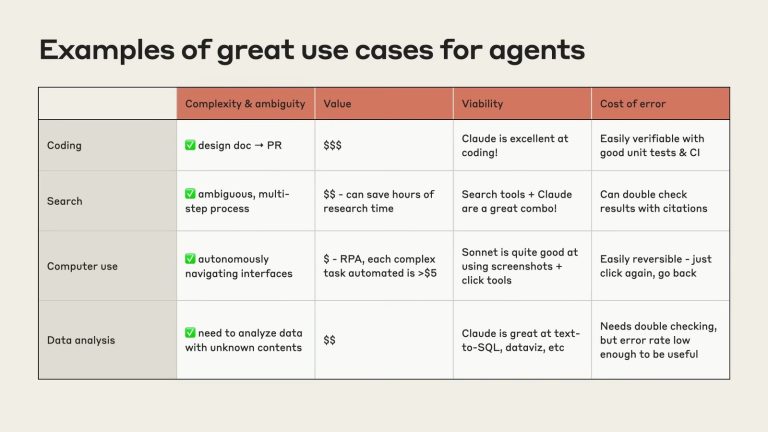 Examples of great use cases for agents

| | Complexity & ambiguity | Value | Viability | Cost of error |
|---|---|---|---|---|
| Coding | ✅ design doc → PR | \$\$\$ | Claude is excellent at coding! | Easily verifiable with good unit tests & CI |
| Search | ✅ ambiguous, multi-step process | \$\$ - can save hours of research time | Search tools + Claude are a great combo! | Can double check results with citations |
| Computer use | ✅ autonomously navigating interfaces | \$ - RPA, each complex task automated is >\$5 | Sonnet is quite good at using screenshots + click tools | Easily reversible - just click again, go back |
| Data analysis | ✅ need to analyze data with unknown contents | \$\$ | Claude is great at text-to-SQL, dataviz, etc | Needs double checking, but error rate low enough to be useful |